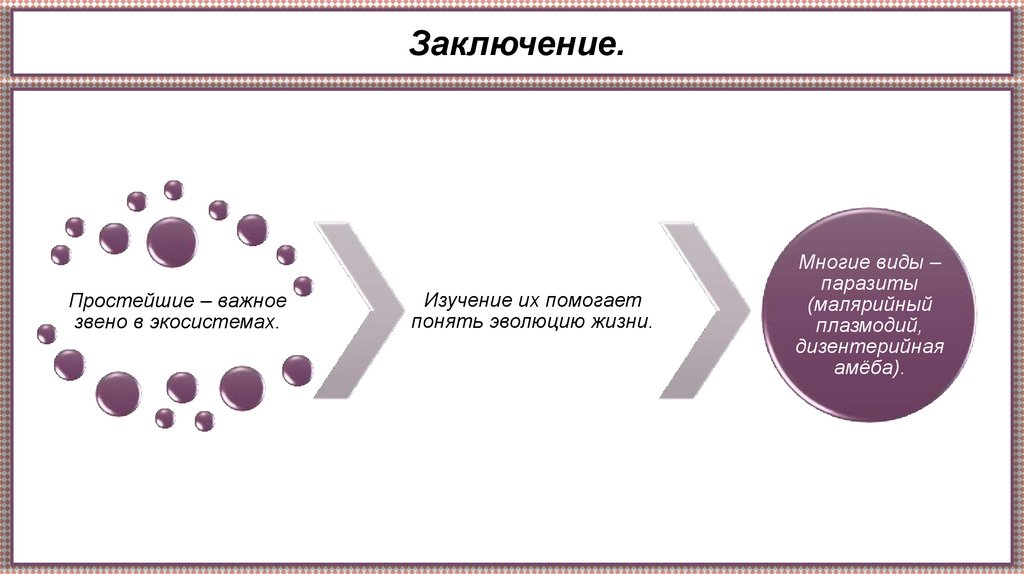 Заключение.

Простейшие – важное звено в экосистемах.

Изучение их помогает понять эволюцию жизни.

Многие виды – паразиты (малярийный плазмодий, дизентерийная амёба).